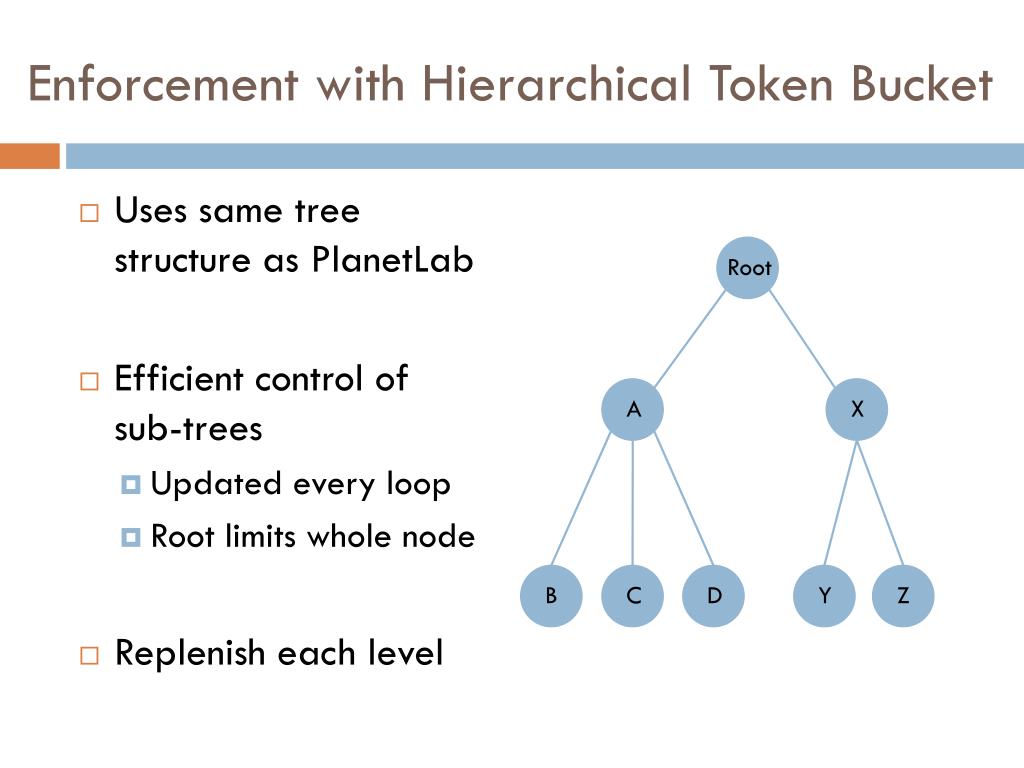 Enforcement with Hierarchical Token Bucket

Uses same tree structure as PlanetLab

Efficient control of sub-trees

Updated every loop

Root limits whole node

Replenish each level

Root

A

X

B

C

D

Y

Z